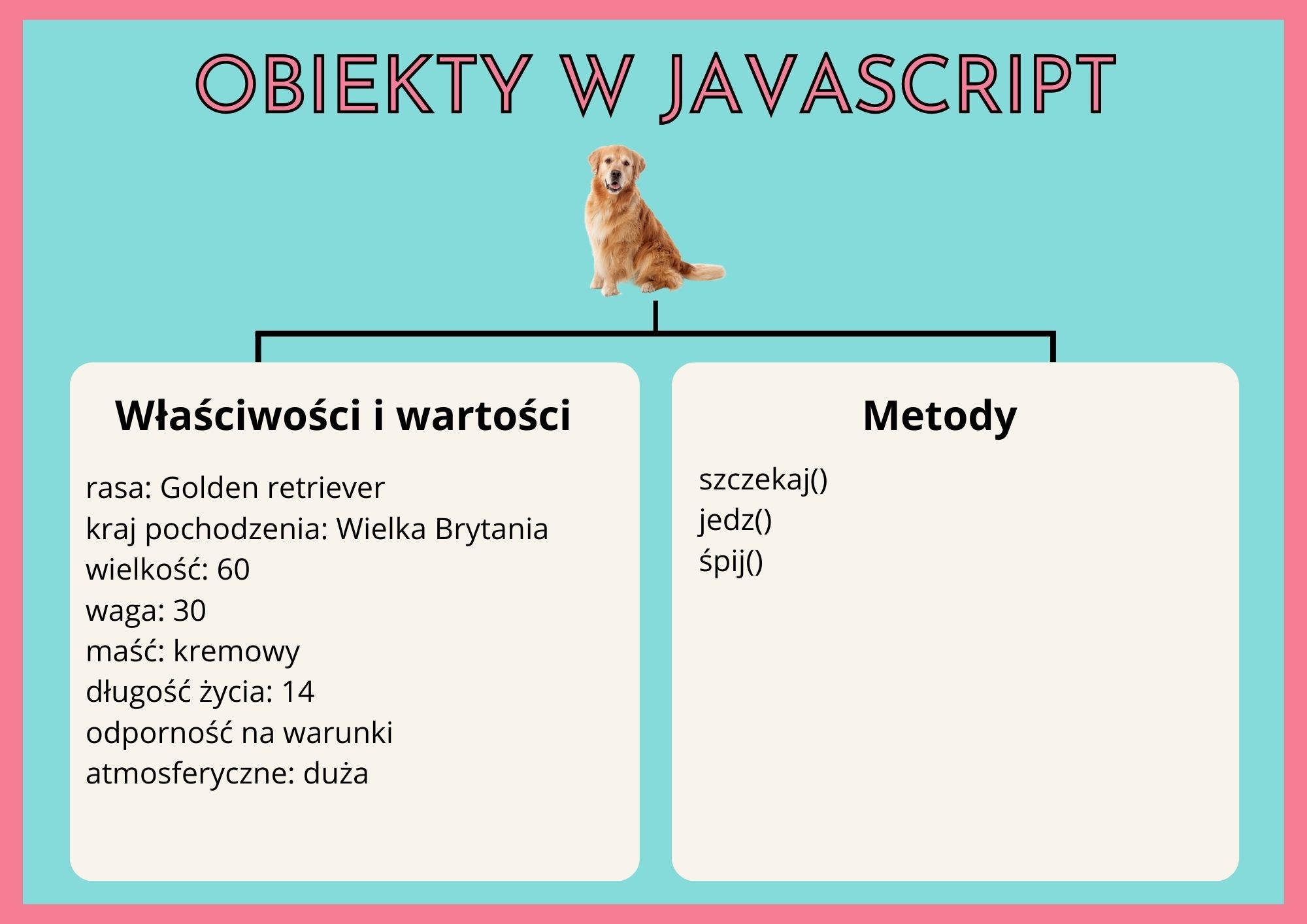 OBIEKTY W JAVASCRIPT

Właściwości i wartości

rasa: Golden retriever
kraj pochodzenia: Wielka Brytania
wielkość: 60
waga: 30
maść: kremowy
długość życia: 14
odporność na warunki atmosferyczne: duża

Metody

szczekaj()
jedz()
śpij()